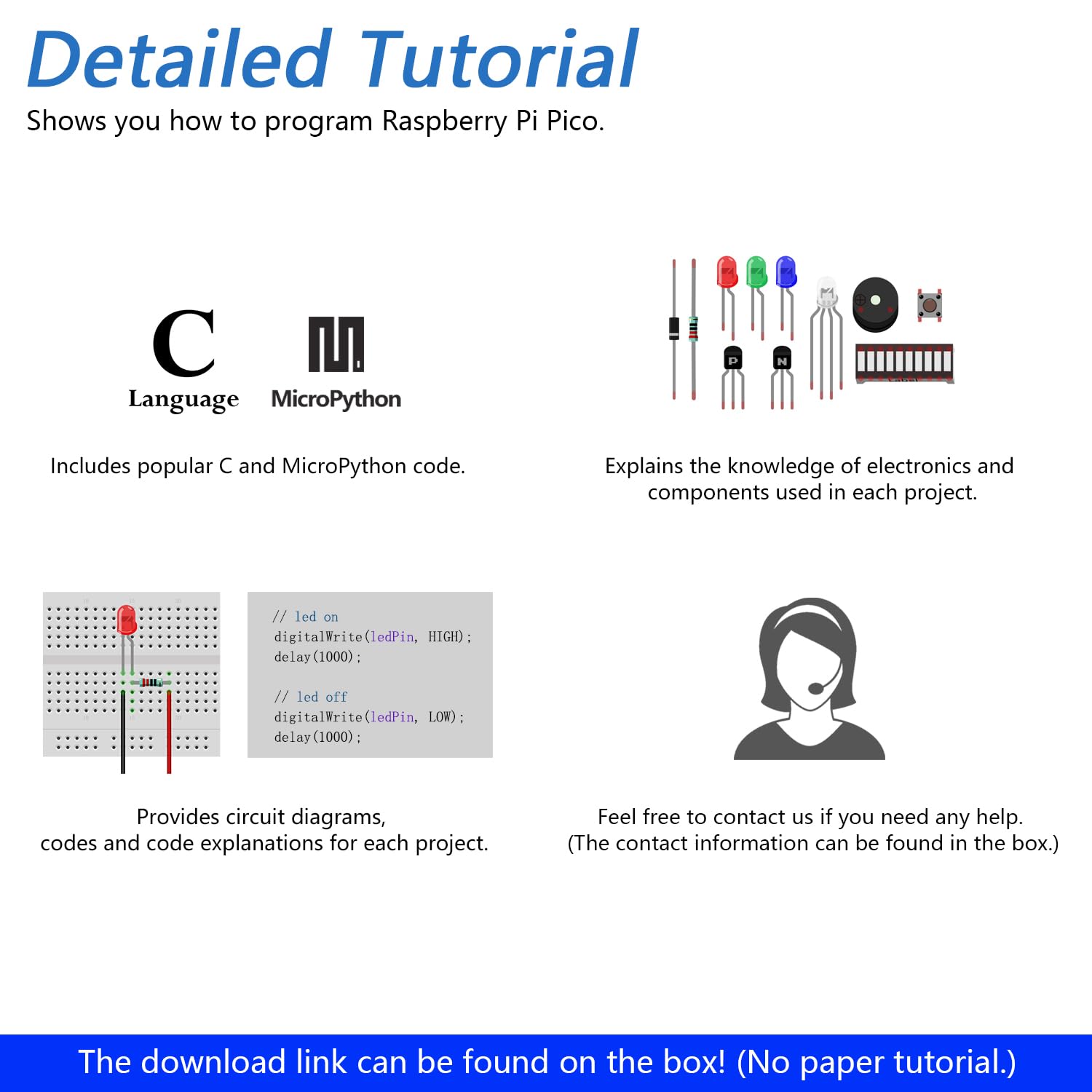 Detailed Tutorial
Shows you how to program Raspberry Pi Pico.

C
Language

MicroPython

Includes popular C and MicroPython code.

P N

Explains the knowledge of electronics and components used in each project.

// led on
digitalWrite(ledPin, HIGH);
delay(1000);

// led off
digitalWrite(ledPin, LOW);
delay(1000);

Provides circuit diagrams, codes and code explanations for each project.

Feel free to contact us if you need any help.
(The contact information can be found in the box.)

The download link can be found on the box! (No paper tutorial.)